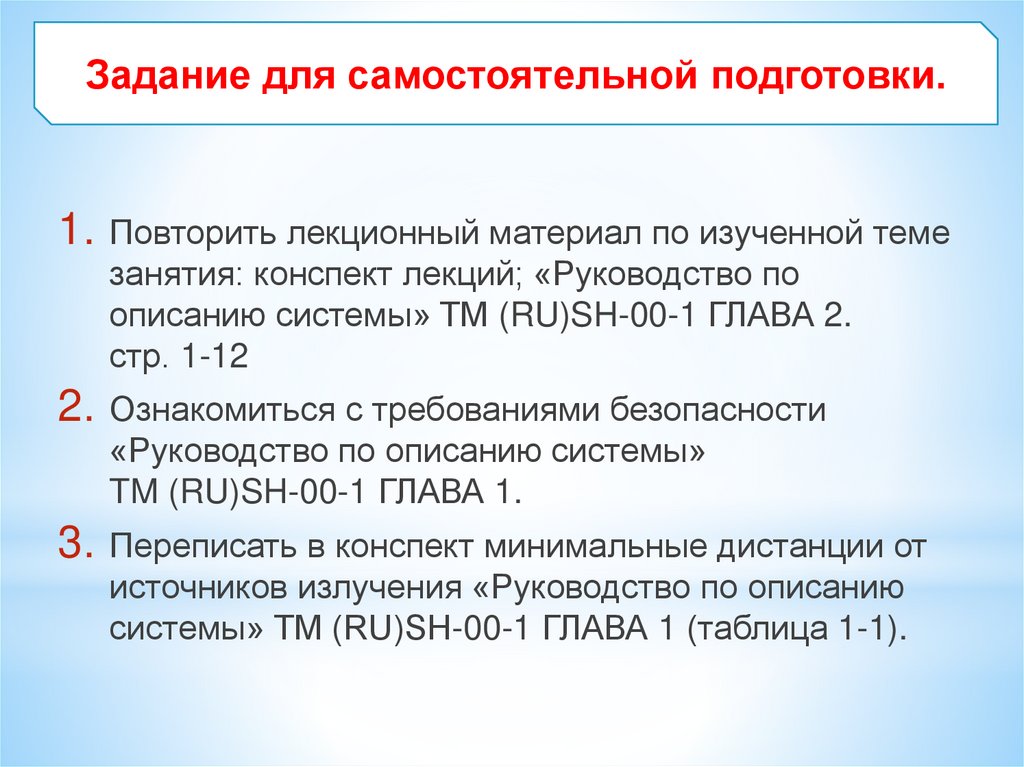 Задание для самостоятельной подготовки.

1. Повторить лекционный материал по изученной теме занятия: конспект лекций; «Руководство по описанию системы» ТМ (RU)SH-00-1 ГЛАВА 2. стр. 1-12

2. Ознакомиться с требованиями безопасности «Руководство по описанию системы» ТМ (RU)SH-00-1 ГЛАВА 1.

3. Переписать в конспект минимальные дистанции от источников излучения «Руководство по описанию системы» ТМ (RU)SH-00-1 ГЛАВА 1 (таблица 1-1).